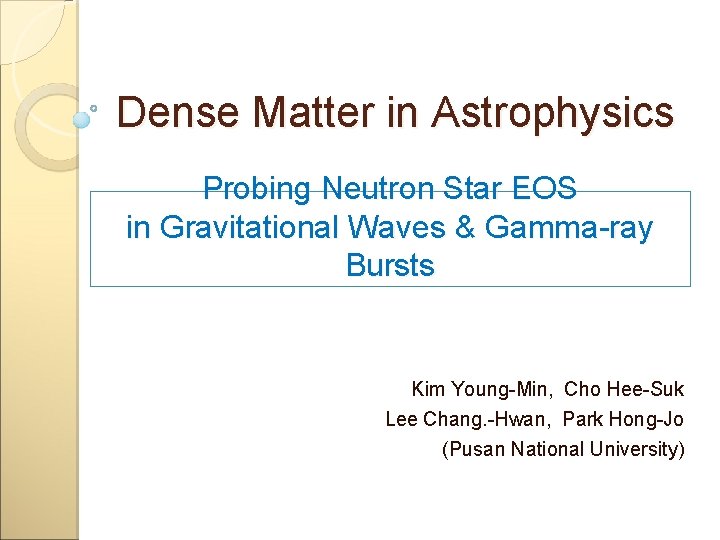 Dense Matter in Astrophysics

Probing Neutron Star EOS in Gravitational Waves & Gamma-ray Bursts

Kim Young-Min, Cho Hee-Suk
Lee Chang.-Hwan, Park Hong-Jo
(Pusan National University)